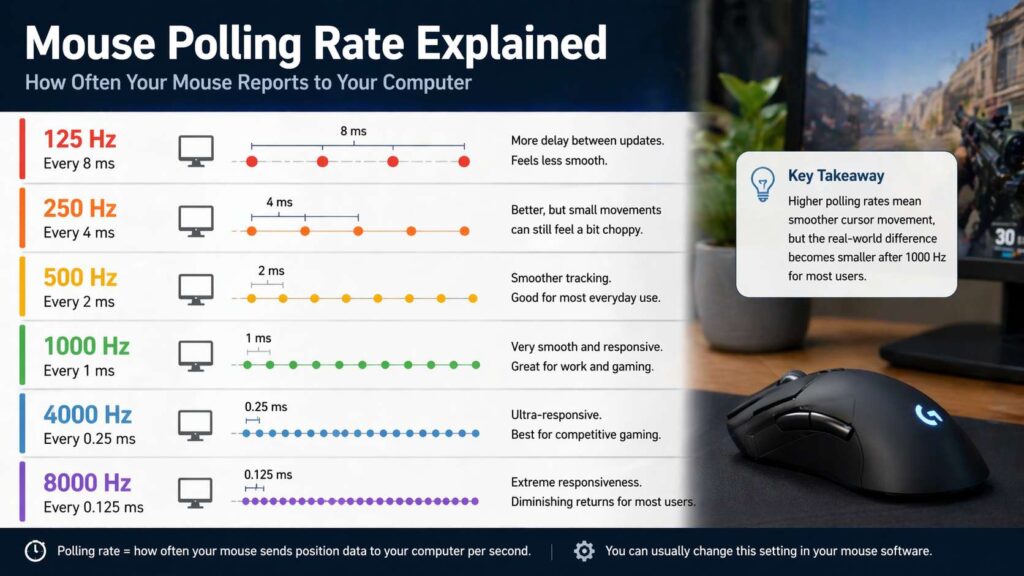 Mouse Polling Rate Explained
How Often Your Mouse Reports to Your Computer

125 Hz
Every 8 ms
8 ms
More delay between updates. Feels less smooth.

250 Hz
Every 4 ms
4 ms
Better, but small movements can still feel a bit choppy.

500 Hz
Every 2 ms
2 ms
Smoother tracking. Good for most everyday use.

1000 Hz
Every 1 ms
1 ms
Very smooth and responsive. Great for work and gaming.

4000 Hz
Every 0.25 ms
0.25 ms
Ultra-responsive. Best for competitive gaming.

8000 Hz
Every 0.125 ms
0.125 ms
Extreme responsiveness. Diminishing returns for most users.

Key Takeaway
Higher polling rates mean smoother cursor movement, but the real-world difference becomes smaller after 1000 Hz for most users.

30

Polling rate = how often your mouse sends position data to your computer per second.

You can usually change this setting in your mouse software.